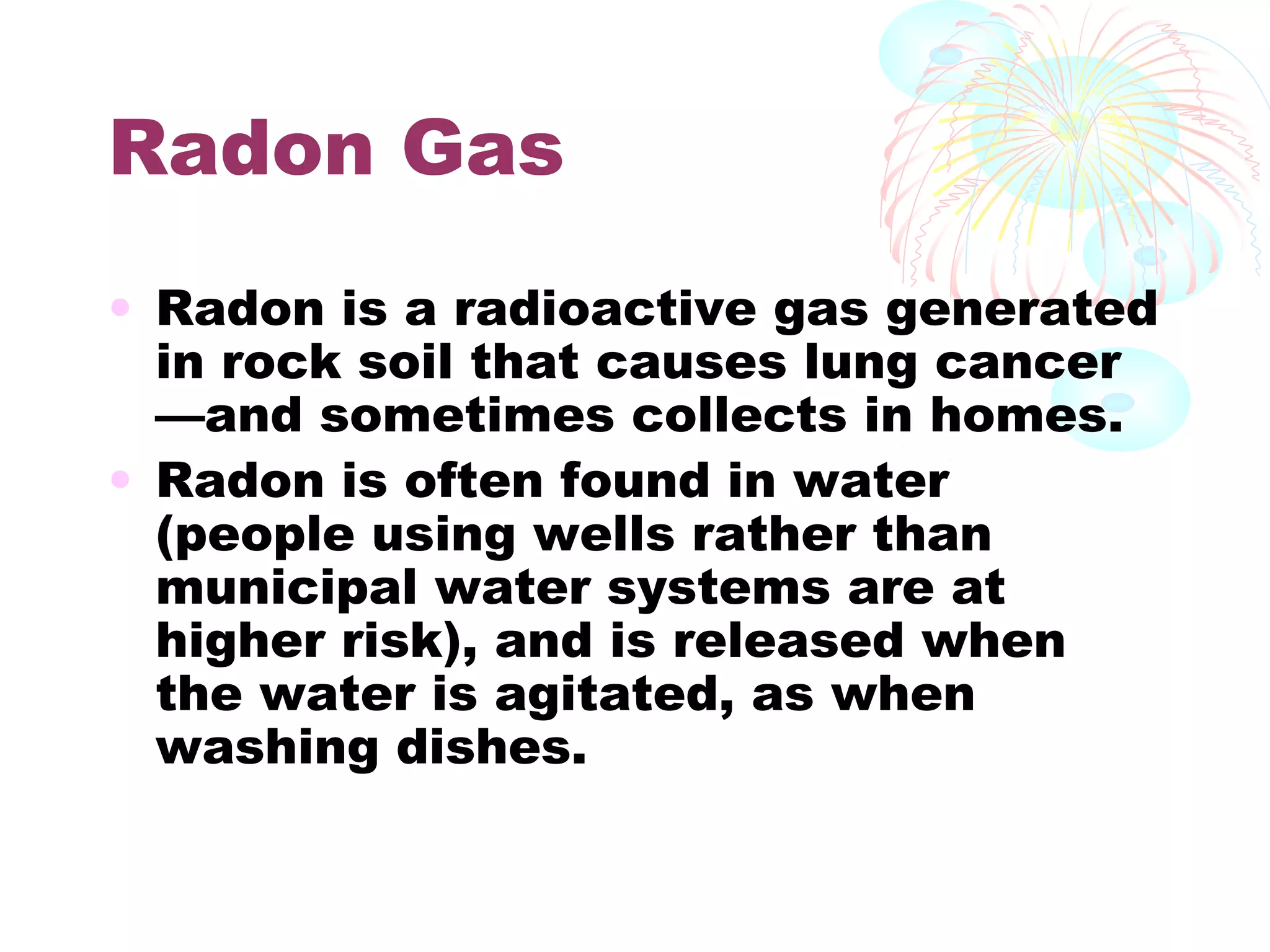 Radon Gas

• Radon is a radioactive gas generated in rock soil that causes lung cancer—and sometimes collects in homes.
• Radon is often found in water (people using wells rather than municipal water systems are at higher risk), and is released when the water is agitated, as when washing dishes.